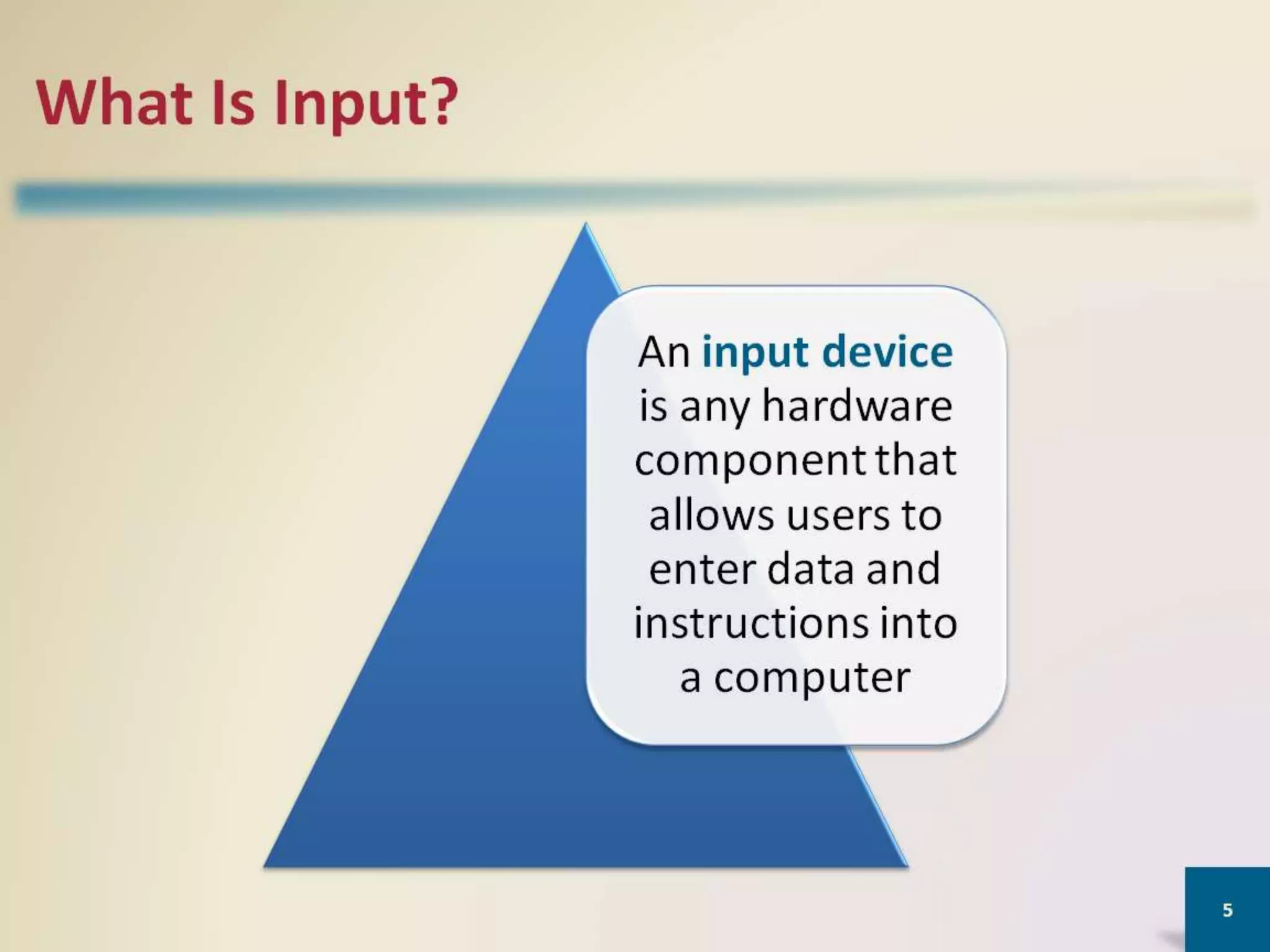 What Is Input?

An input device is any hardware component that allows users to enter data and instructions into a computer

5